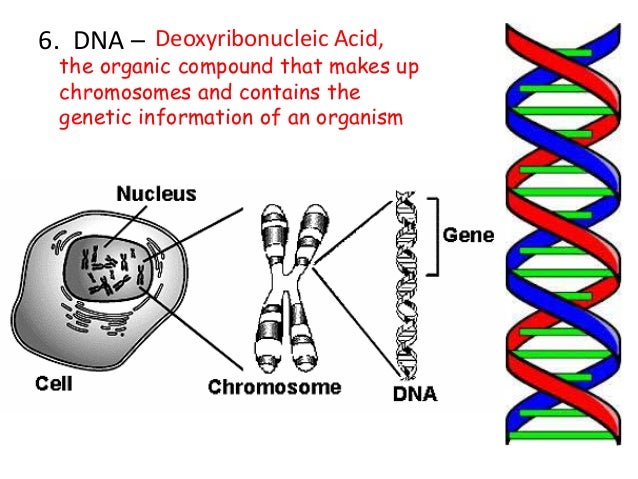 6. DNA – Deoxyribonucleic Acid, the organic compound that makes up chromosomes and contains the genetic information of an organism

Nucleus

Gene

Cell

Chromosome

DNA